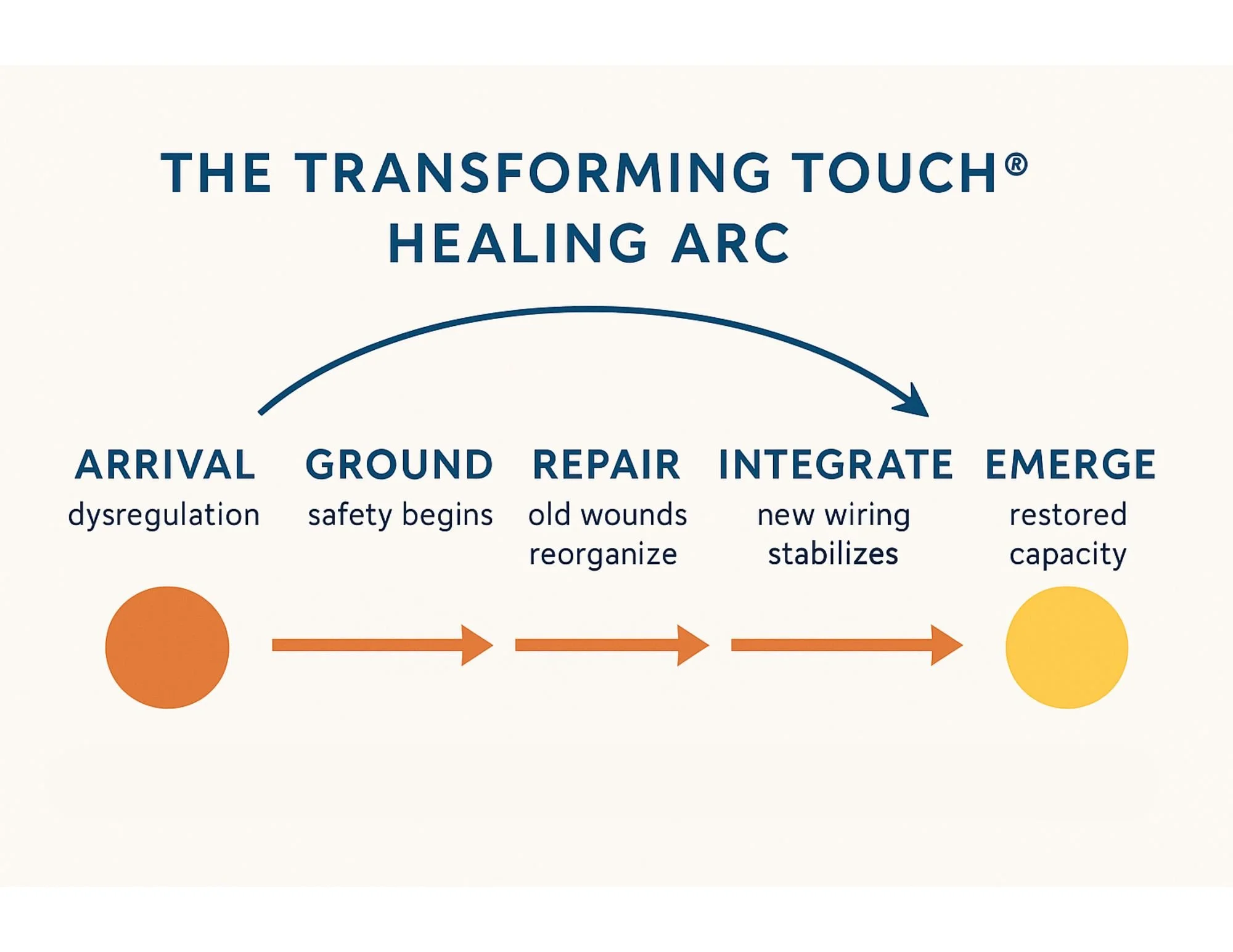 THE TRANSFORMING TOUCH®
HEALING ARC

ARRIVAL
dysregulation

GROUND
safety begins

REPAIR
old wounds reorganize

INTEGRATE
new wiring stabilizes

EMERGE
restored capacity